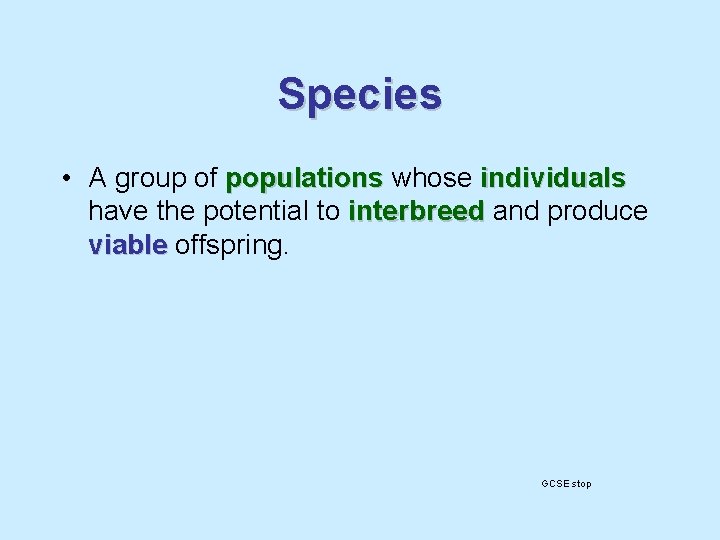 Species

• A group of populations whose individuals have the potential to interbreed and produce viable offspring.

GCSE stop